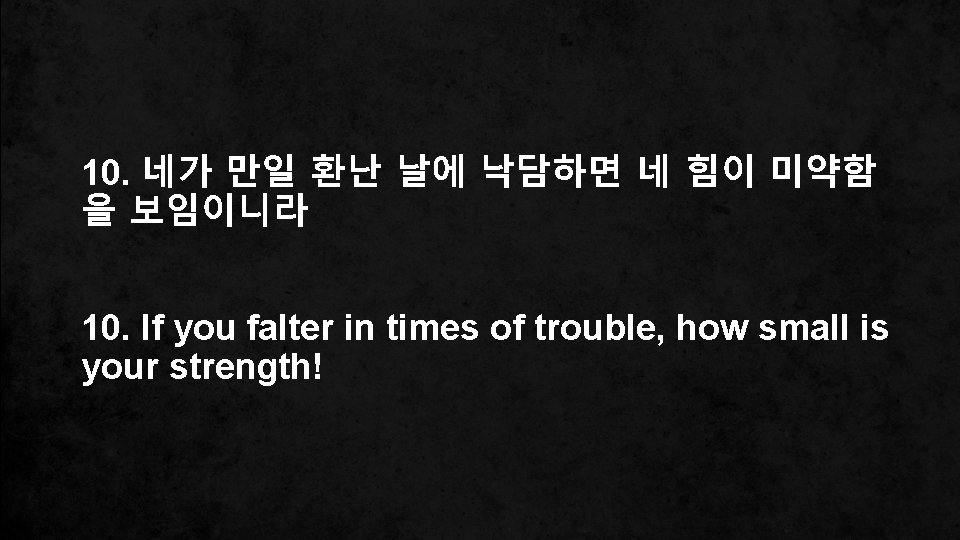 10. 네가 만일 환난 날에 낙담하면 네 힘이 미약함을 보임이니라

10. If you falter in times of trouble, how small is your strength!